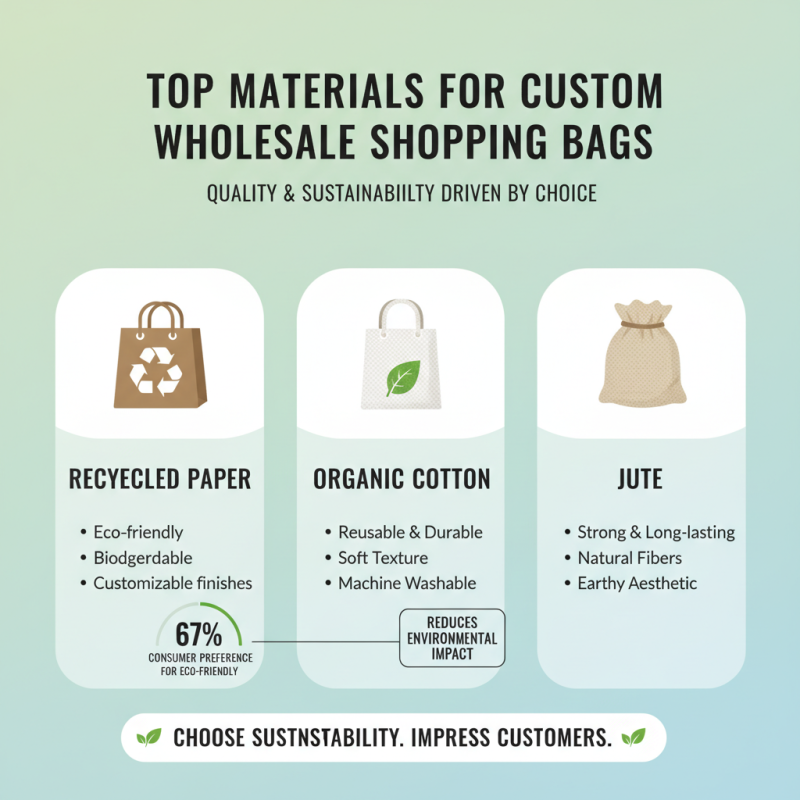 TOP MATERIALS FOR CUSTOM WHOLESALE SHOPPING BAGS

QUALITY & SUSTAINABIILTY DRIVEN BY CHOICE

RECYECLED PAPER

• Eco-friendly
• Biodgerdable
• Customizable finishes

67%
CONSUMER PREFERENCE FOR ECO-FRIENDLY

ORGANIC COTTON

• Reusable & Durable
• Soft Texture
• Machine Washable

REDUCES ENVIRONMENTAL IMPACT

JUTE

• Strong & Long-lasting
• Natural Fibers
• Earthy Aesthetic

CHOOSE SUSTNSTABILITY. IMPRESS CUSTOMERS.